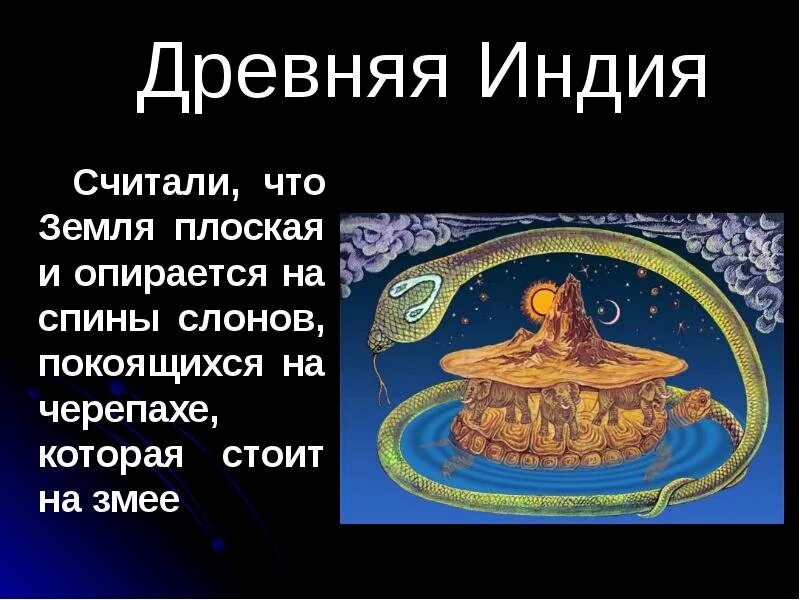 Древняя Индия

Считали, что Земля плоская и опирается на спины слонов, покоящихся на черепахе, которая стоит на змее